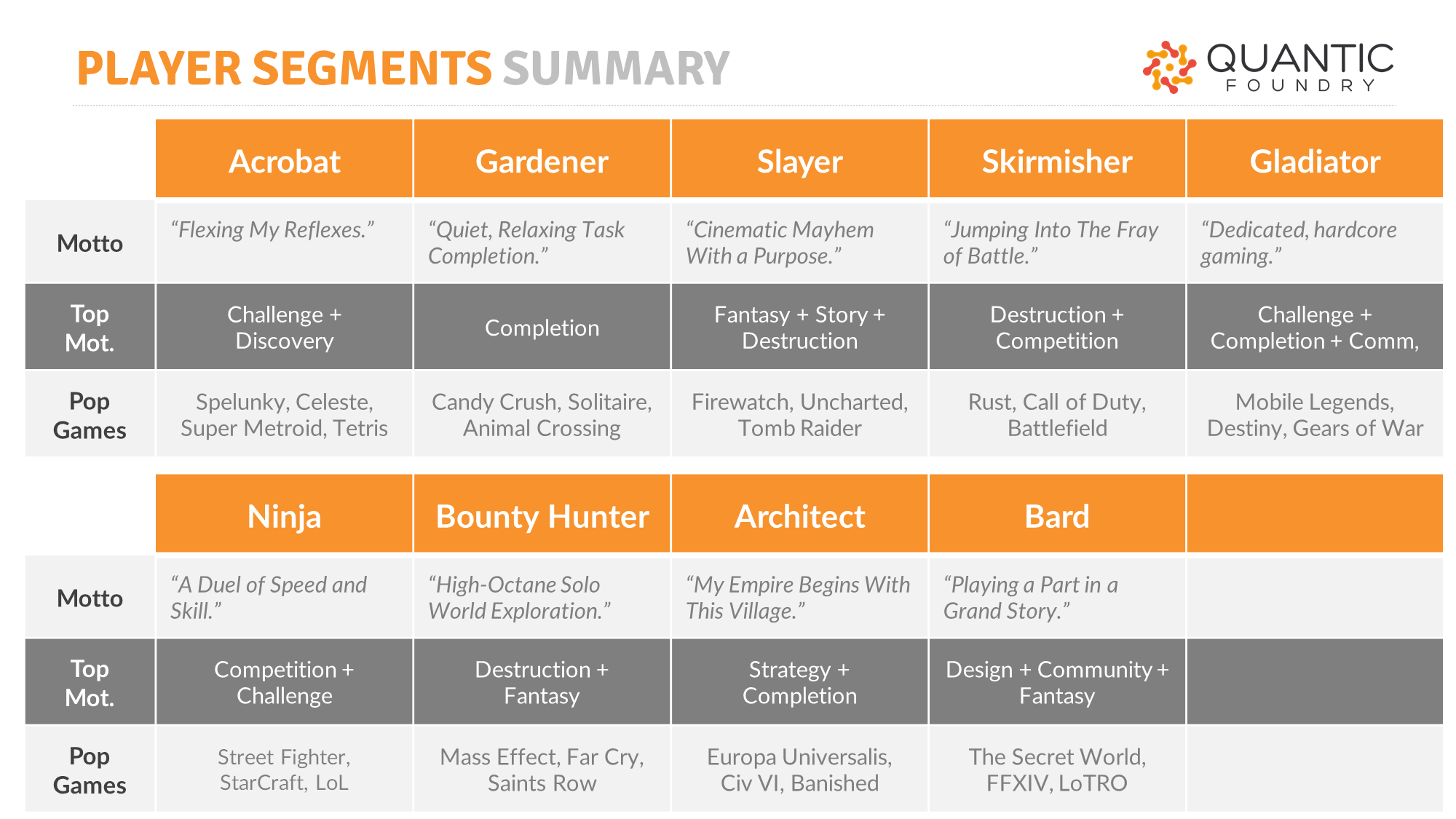 PLAYER SEGMENTS SUMMARY

QUANTIC FOUNDRY

| | Acrobat | Gardener | Slayer | Skirmisher | Gladiator |
|---|---|---|---|---|---|
| Motto | "Flexing My Reflexes." | "Quiet, Relaxing Task Completion." | "Cinematic Mayhem With a Purpose." | "Jumping Into The Fray of Battle." | "Dedicated, hardcore gaming." |
| Top Mot. | Challenge + Discovery | Completion | Fantasy + Story + Destruction | Destruction + Competition | Challenge + Completion + Comm, |
| Pop Games | Spelunky, Celeste, Super Metroid, Tetris | Candy Crush, Solitaire, Animal Crossing | Firewatch, Uncharted, Tomb Raider | Rust, Call of Duty, Battlefield | Mobile Legends, Destiny, Gears of War |

| | Ninja | Bounty Hunter | Architect | Bard | |
|---|---|---|---|---|---|
| Motto | "A Duel of Speed and Skill." | "High-Octane Solo World Exploration." | "My Empire Begins With This Village." | "Playing a Part in a Grand Story." | |
| Top Mot. | Competition + Challenge | Destruction + Fantasy | Strategy + Completion | Design + Community + Fantasy | |
| Pop Games | Street Fighter, StarCraft, LoL | Mass Effect, Far Cry, Saints Row | Europa Universalis, Civ VI, Banished | The Secret World, FFXIV, LoTRO | |